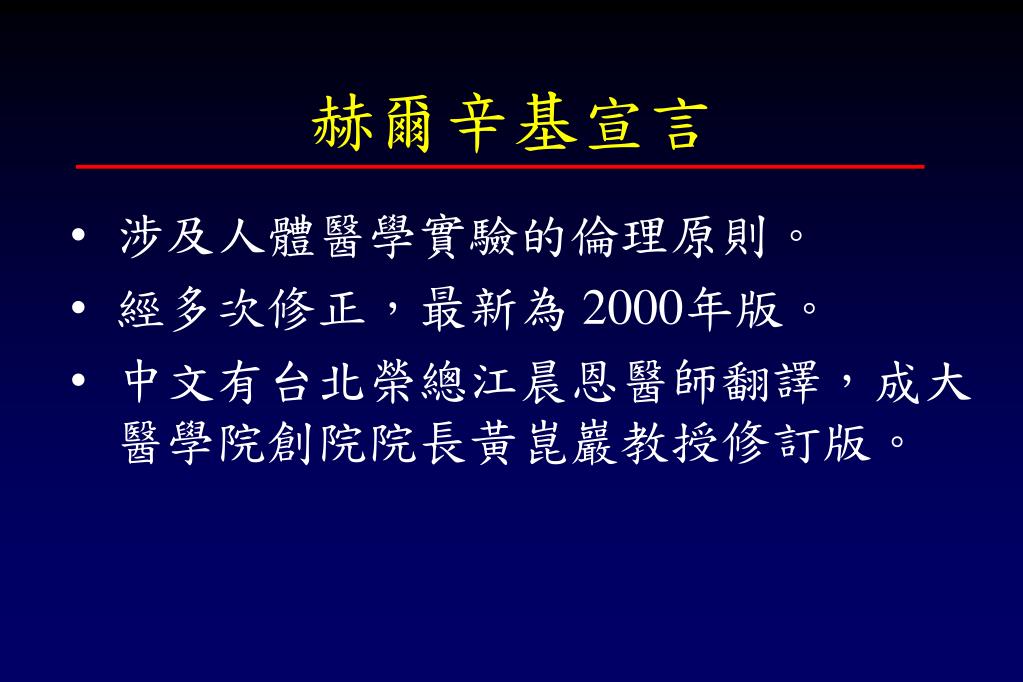 赫爾辛基宣言

• 涉及人體醫學實驗的倫理原則。

• 經多次修正，最新為 2000年版。

• 中文有台北榮總江晨恩醫師翻譯，成大醫學院創院院長黃崑巖教授修訂版。